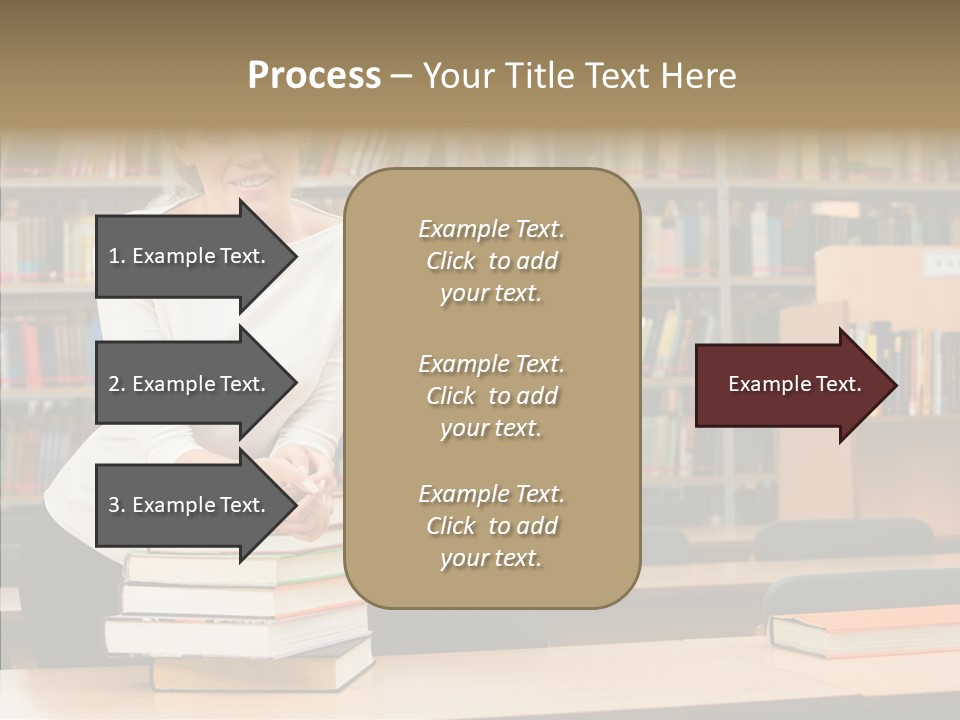 Process – Your Title Text Here

1. Example Text.

2. Example Text.

3. Example Text.

Example Text. Click to add your text.

Example Text. Click to add your text.

Example Text. Click to add your text.

Example Text.